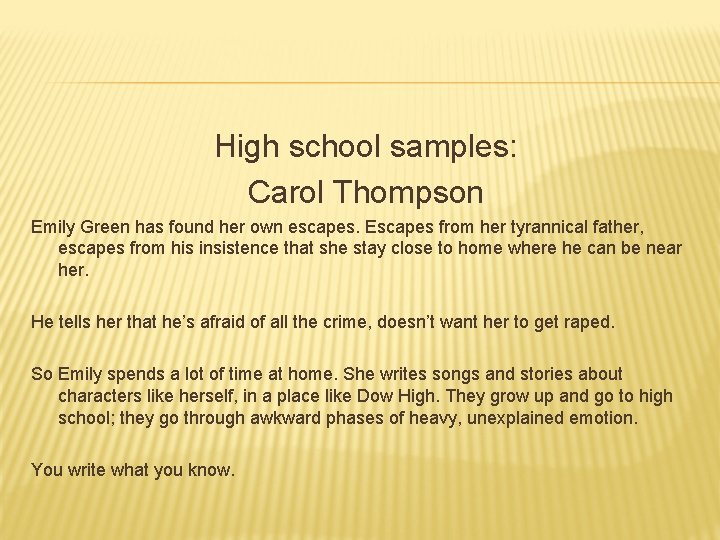 High school samples:
Carol Thompson

Emily Green has found her own escapes. Escapes from her tyrannical father, escapes from his insistence that she stay close to home where he can be near her.

He tells her that he's afraid of all the crime, doesn't want her to get raped.

So Emily spends a lot of time at home. She writes songs and stories about characters like herself, in a place like Dow High. They grow up and go to high school; they go through awkward phases of heavy, unexplained emotion.

You write what you know.